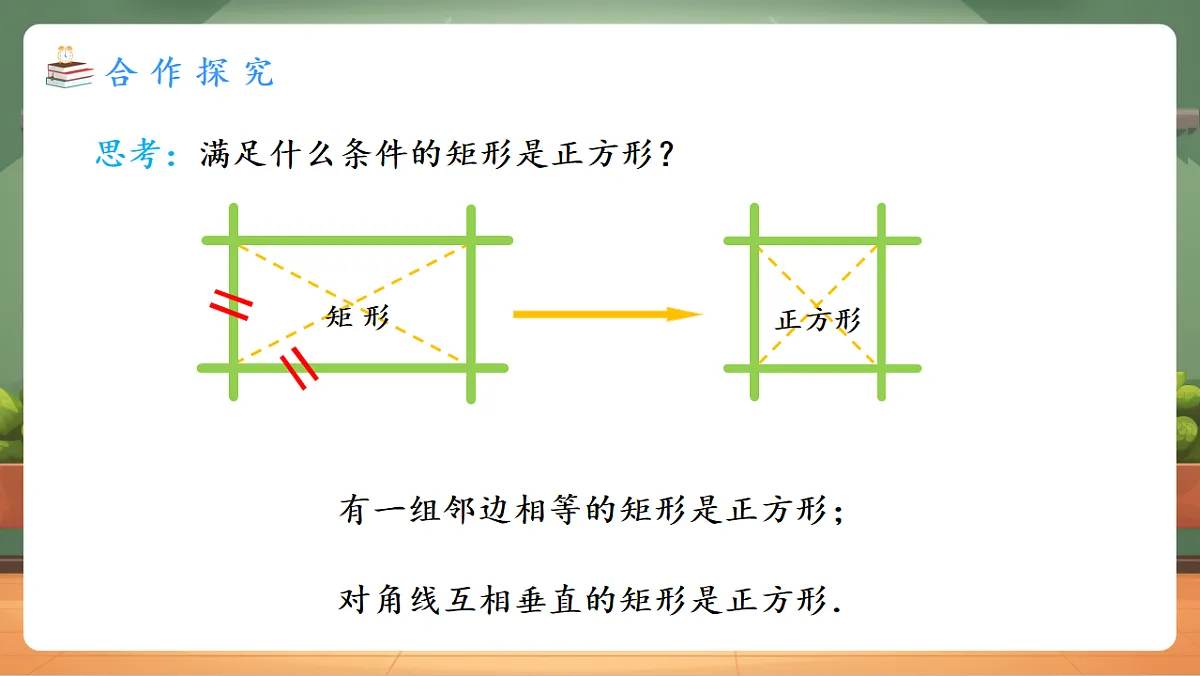 合作探究

思考：满足什么条件的矩形是正方形？

矩形

正方形

有一组邻边相等的矩形是正方形；

对角线互相垂直的矩形是正方形.